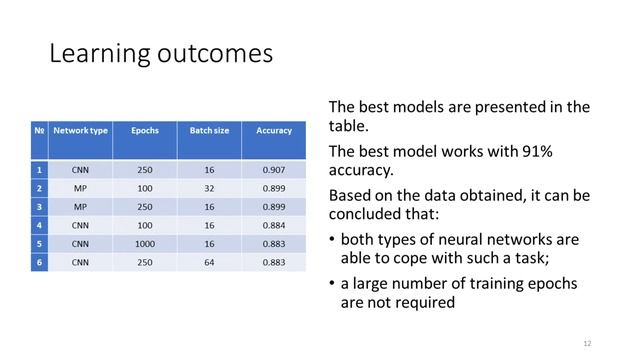 Learning outcomes

| № | Network type | Epochs | Batch size | Accuracy |
|---|---|---|---|---|
| 1 | CNN | 250 | 16 | 0.907 |
| 2 | MP | 100 | 32 | 0.899 |
| 3 | MP | 250 | 16 | 0.899 |
| 4 | CNN | 100 | 16 | 0.884 |
| 5 | CNN | 1000 | 16 | 0.883 |
| 6 | CNN | 250 | 64 | 0.883 |

The best models are presented in the table.

The best model works with 91% accuracy.

Based on the data obtained, it can be concluded that:

• both types of neural networks are able to cope with such a task;

• a large number of training epochs are not required

12